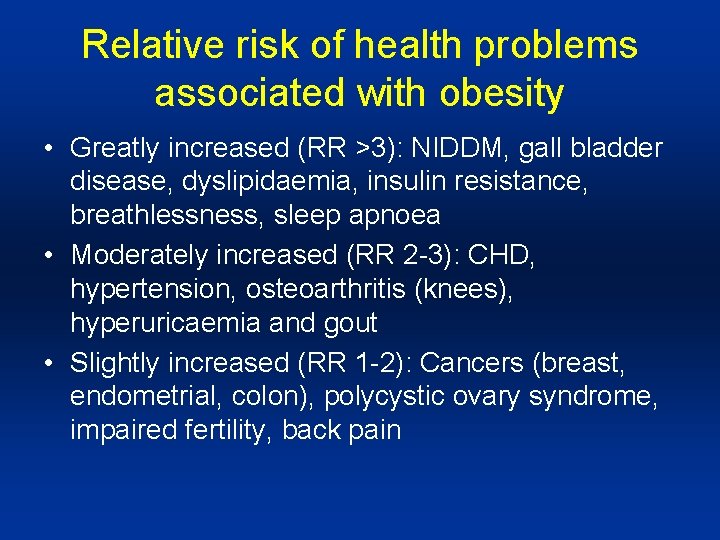 Relative risk of health problems associated with obesity

• Greatly increased (RR >3): NIDDM, gall bladder disease, dyslipidaemia, insulin resistance, breathlessness, sleep apnoea
• Moderately increased (RR 2-3): CHD, hypertension, osteoarthritis (knees), hyperuricaemia and gout
• Slightly increased (RR 1-2): Cancers (breast, endometrial, colon), polycystic ovary syndrome, impaired fertility, back pain